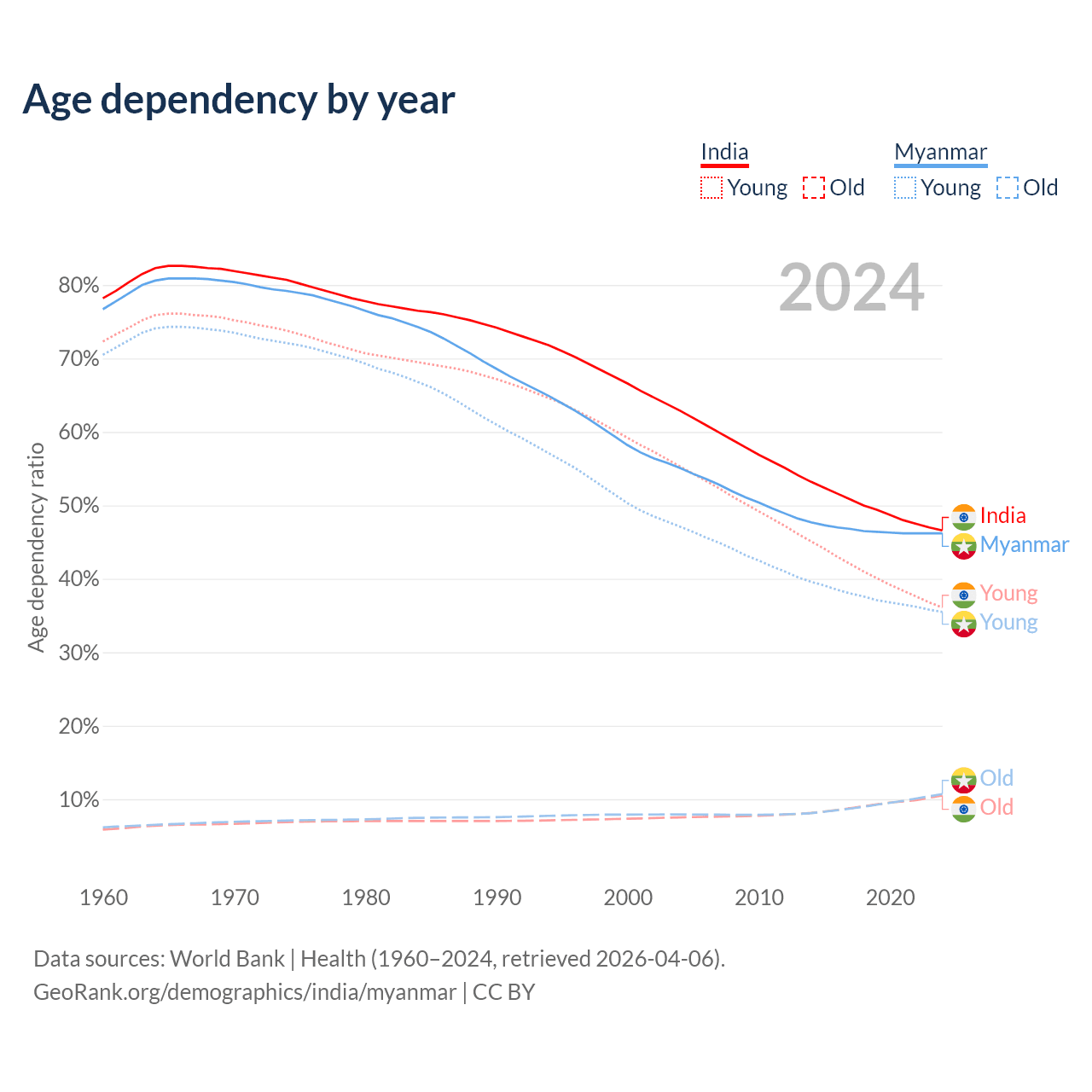 Age dependency by year

India
Young Old

Myanmar
Young Old

2024

Age dependency ratio

80%
70%
60%
50%
40%
30%
20%
10%

India
Myanmar
Young
Young
Old
Old

1960 1970 1980 1990 2000 2010 2020

Data sources: World Bank | Health (1960–2024, retrieved 2026-04-06).
GeoRank.org/demographics/india/myanmar | CC BY